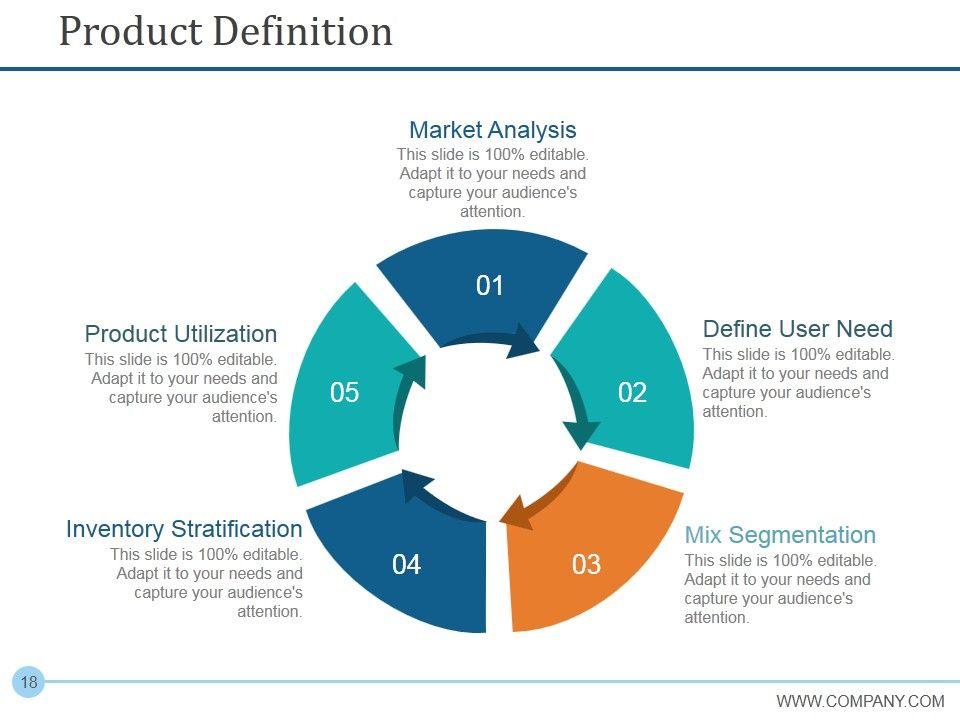 Product Definition

Market Analysis
This slide is 100% editable. Adapt it to your needs and capture your audience's attention.

01

Define User Need
This slide is 100% editable. Adapt it to your needs and capture your audience's attention.

02

Mix Segmentation
This slide is 100% editable. Adapt it to your needs and capture your audience's attention.

03

Inventory Stratification
This slide is 100% editable. Adapt it to your needs and capture your audience's attention.

04

Product Utilization
This slide is 100% editable. Adapt it to your needs and capture your audience's attention.

05

18

WWW.COMPANY.COM